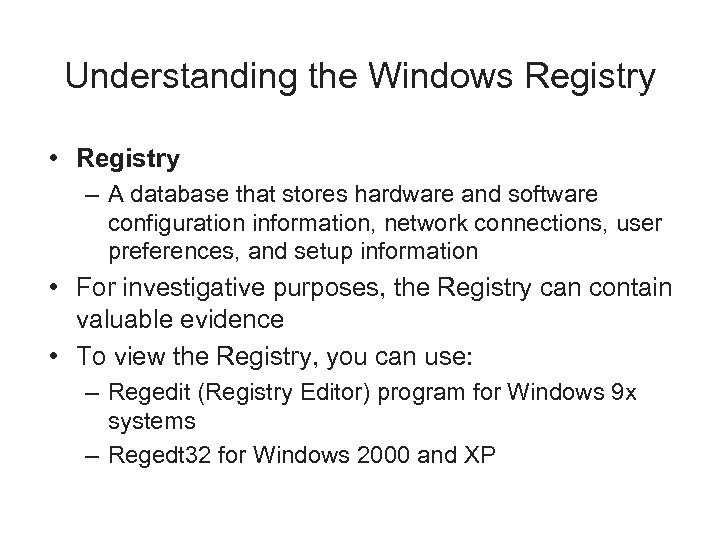 Understanding the Windows Registry

• Registry
– A database that stores hardware and software configuration information, network connections, user preferences, and setup information
• For investigative purposes, the Registry can contain valuable evidence
• To view the Registry, you can use:
– Regedit (Registry Editor) program for Windows 9x systems
– Regedt32 for Windows 2000 and XP